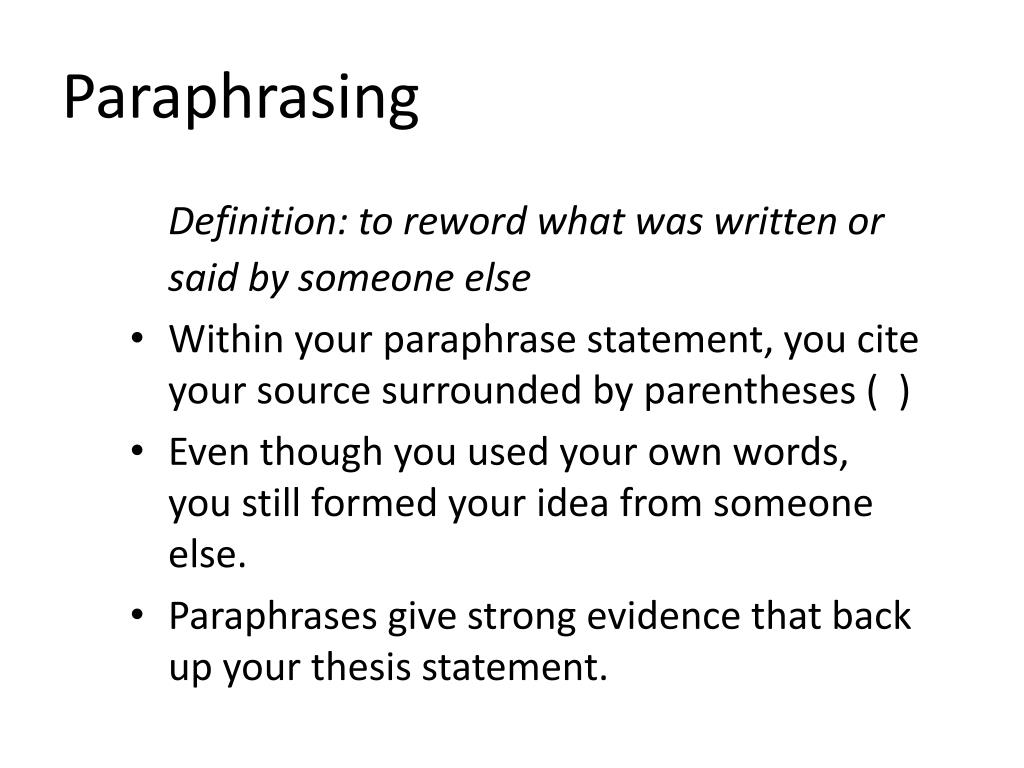 Paraphrasing

Definition: to reword what was written or said by someone else

• Within your paraphrase statement, you cite your source surrounded by parentheses ( )
• Even though you used your own words, you still formed your idea from someone else.
• Paraphrases give strong evidence that back up your thesis statement.